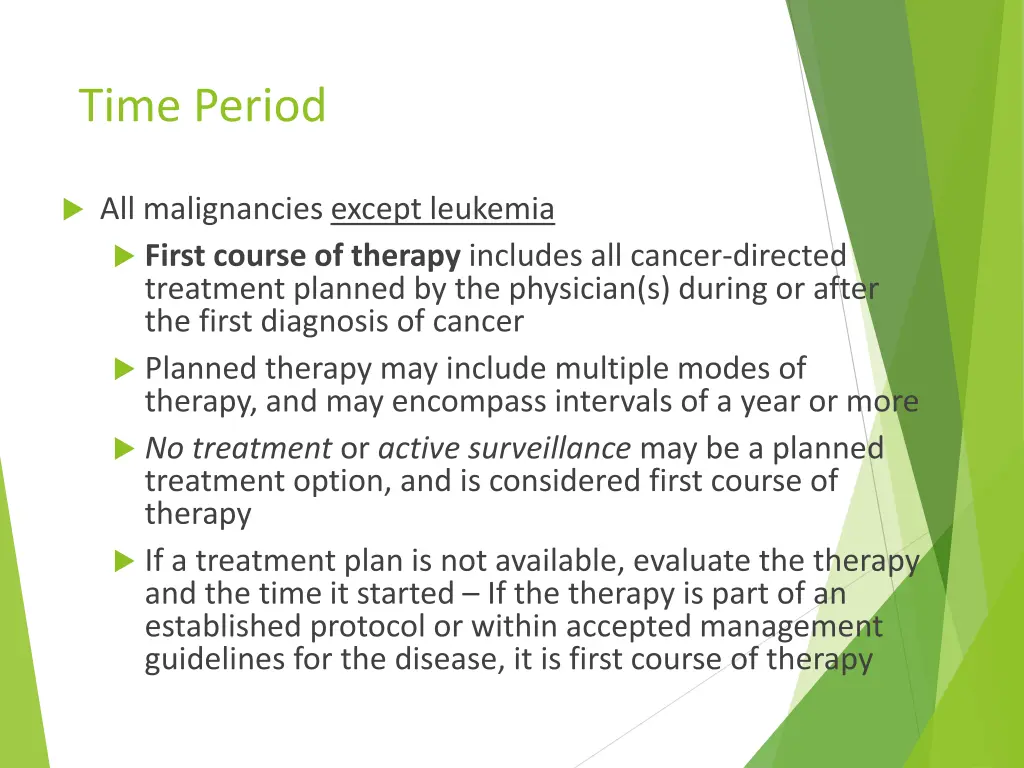 Time Period

All malignancies except leukemia

First course of therapy includes all cancer-directed treatment planned by the physician(s) during or after the first diagnosis of cancer

Planned therapy may include multiple modes of therapy, and may encompass intervals of a year or more

No treatment or active surveillance may be a planned treatment option, and is considered first course of therapy

If a treatment plan is not available, evaluate the therapy and the time it started – If the therapy is part of an established protocol or within accepted management guidelines for the disease, it is first course of therapy